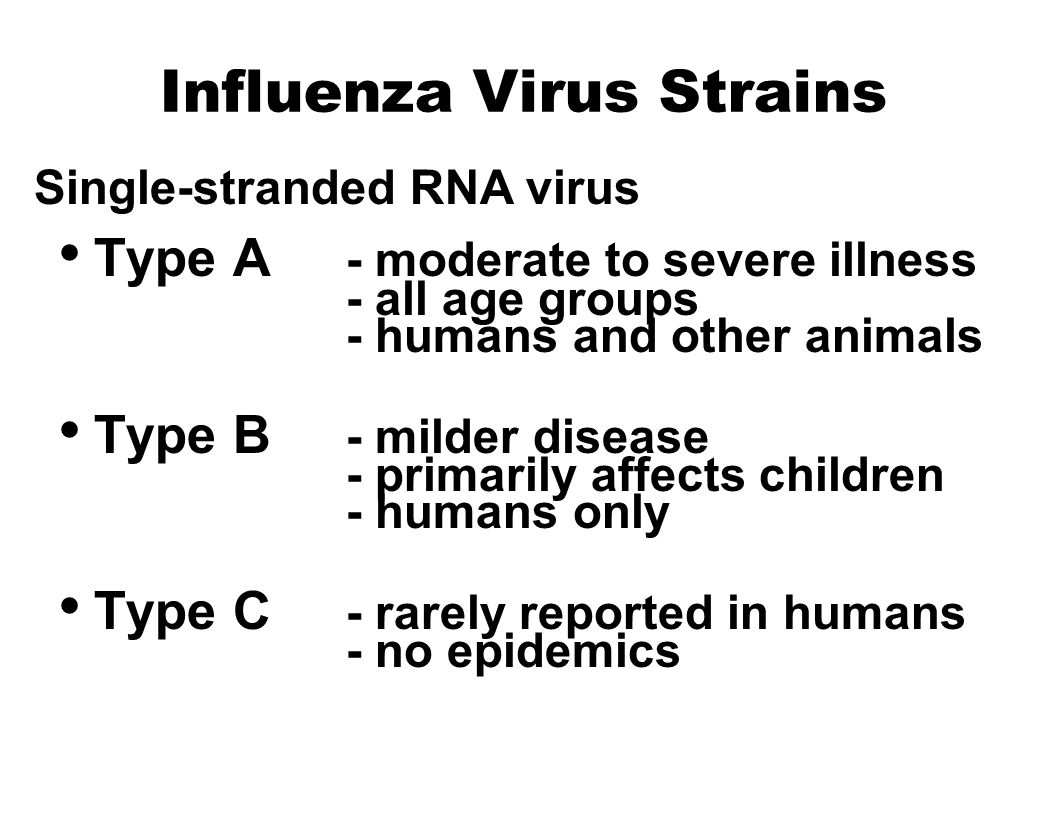 Influenza Virus Strains

Single-stranded RNA virus

• Type A - moderate to severe illness
- all age groups
- humans and other animals

• Type B - milder disease
- primarily affects children
- humans only

• Type C - rarely reported in humans
- no epidemics